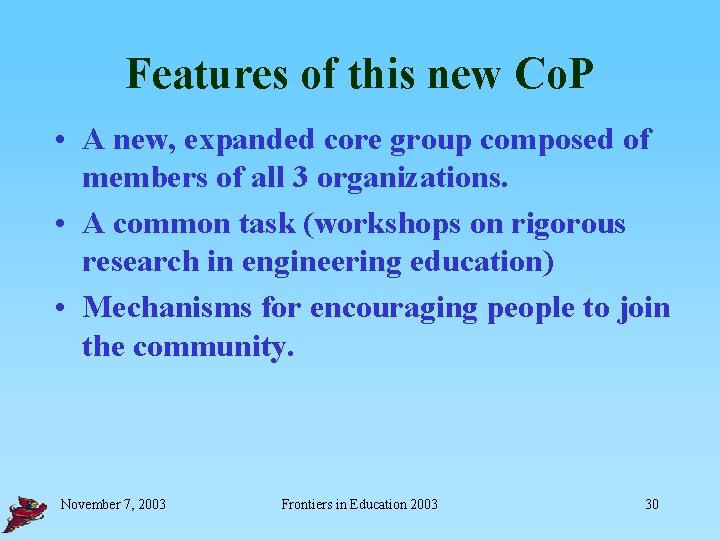 Features of this new CoP

• A new, expanded core group composed of members of all 3 organizations.
• A common task (workshops on rigorous research in engineering education)
• Mechanisms for encouraging people to join the community.

November 7, 2003 Frontiers in Education 2003 30